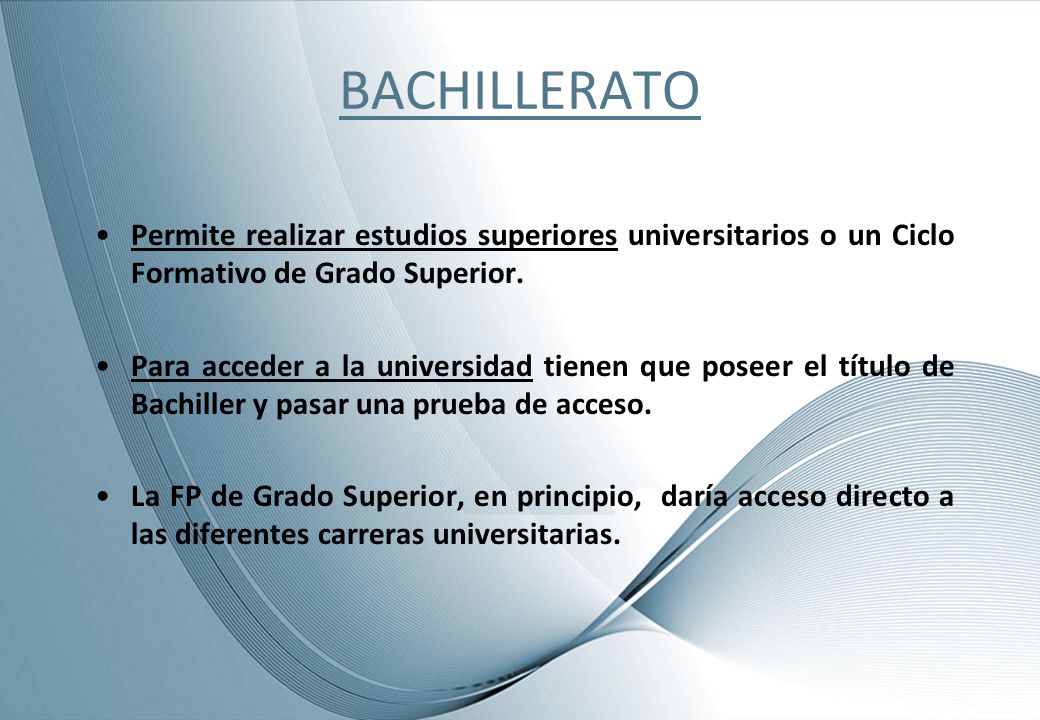 BACHILLERATO

• Permite realizar estudios superiores universitarios o un Ciclo Formativo de Grado Superior.

• Para acceder a la universidad tienen que poseer el título de Bachiller y pasar una prueba de acceso.

• La FP de Grado Superior, en principio, daría acceso directo a las diferentes carreras universitarias.